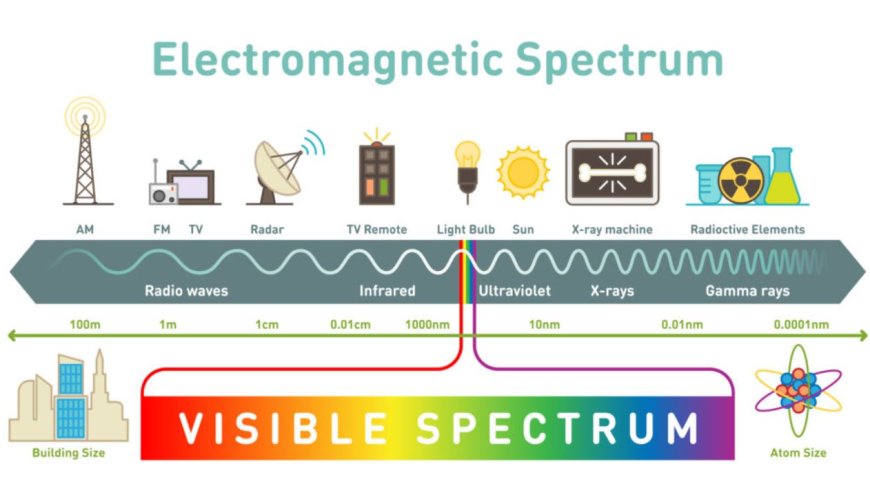 Electromagnetic Spectrum

AM FM TV Radar TV Remote Light Bulb Sun X-ray machine Radioctive Elements

Radio waves Infrared Ultraviolet X-rays Gamma rays

100m 1m 1cm 0.01cm 1000nm 10nm 0.01nm 0.0001nm

Building Size

VISIBLE SPECTRUM

Atom Size